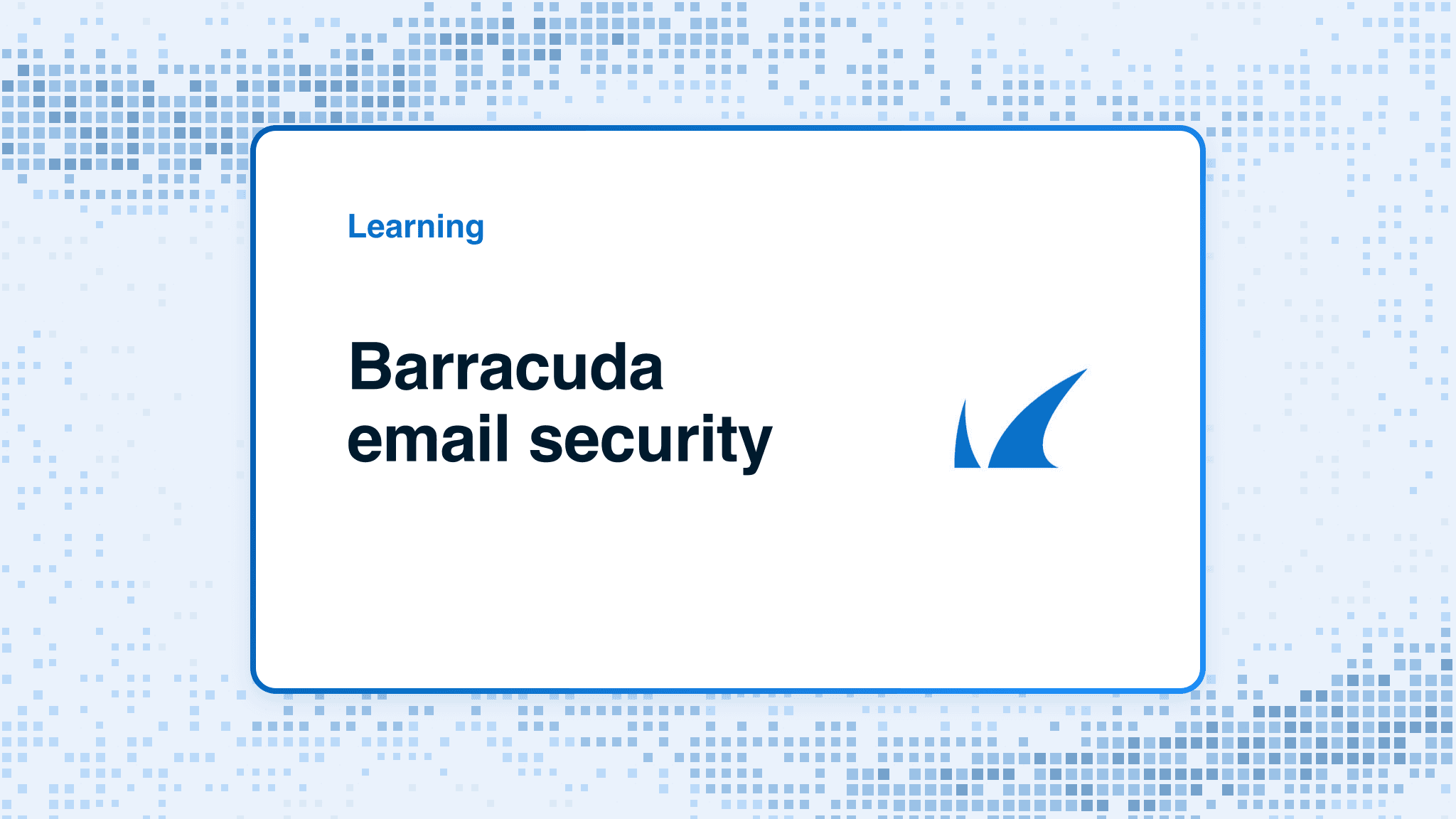 Learning

Barracuda email security